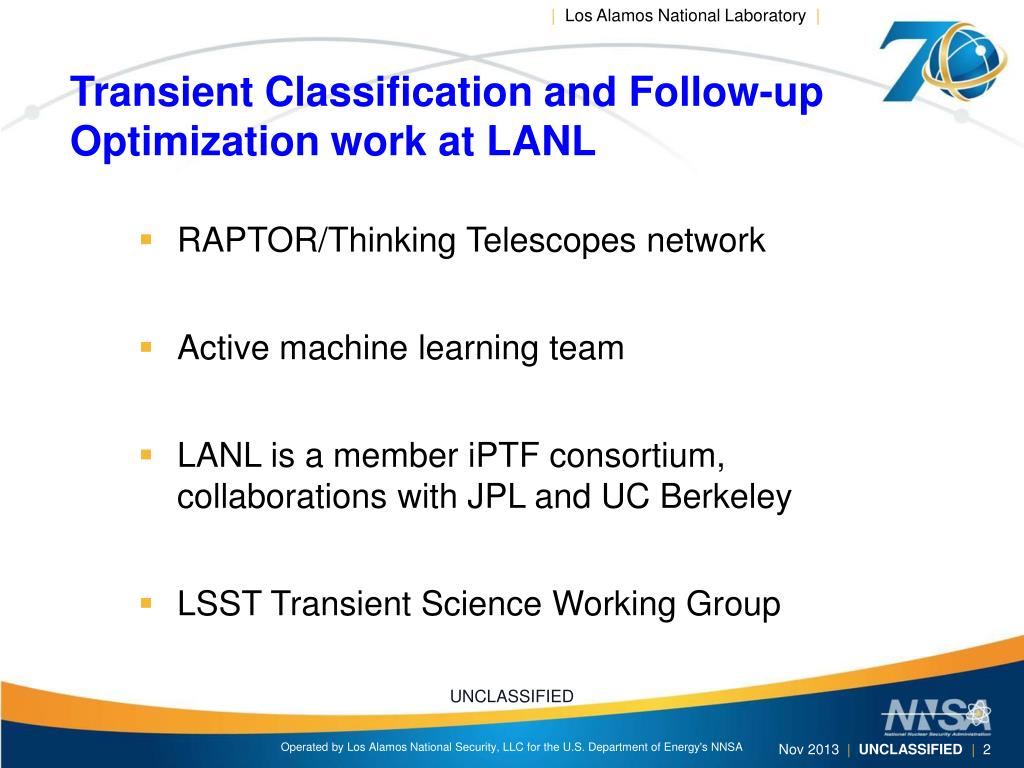 | Los Alamos National Laboratory |

70

Transient Classification and Follow-up Optimization work at LANL

▪ RAPTOR/Thinking Telescopes network

▪ Active machine learning team

▪ LANL is a member iPTF consortium, collaborations with JPL and UC Berkeley

▪ LSST Transient Science Working Group

UNCLASSIFIED

NNSA
National Nuclear Security Administration

Operated by Los Alamos National Security, LLC for the U.S. Department of Energy's NNSA

Nov 2013 | UNCLASSIFIED | 2